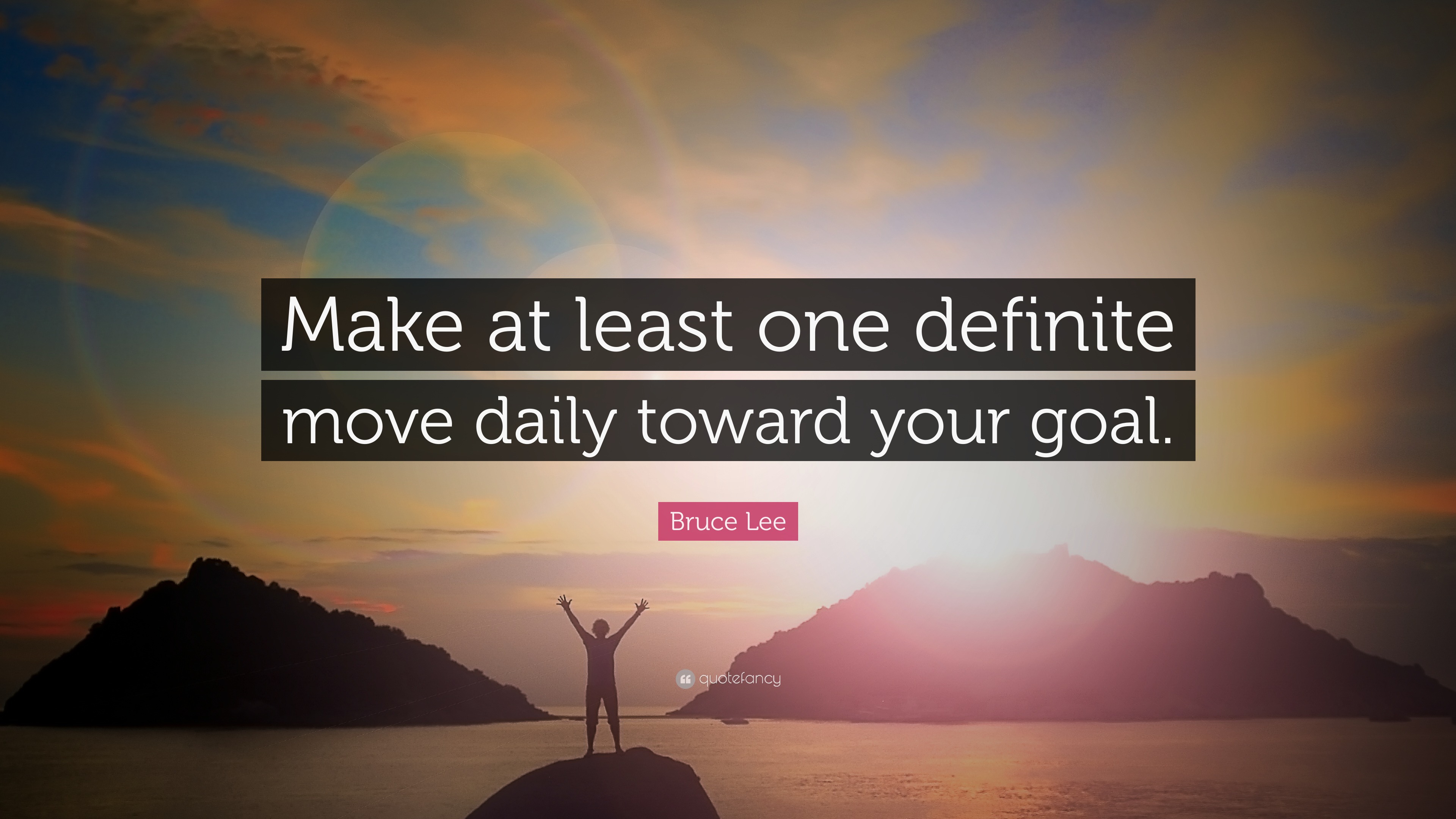 Make at least one definite move daily toward your goal.

Bruce Lee

quotefancy